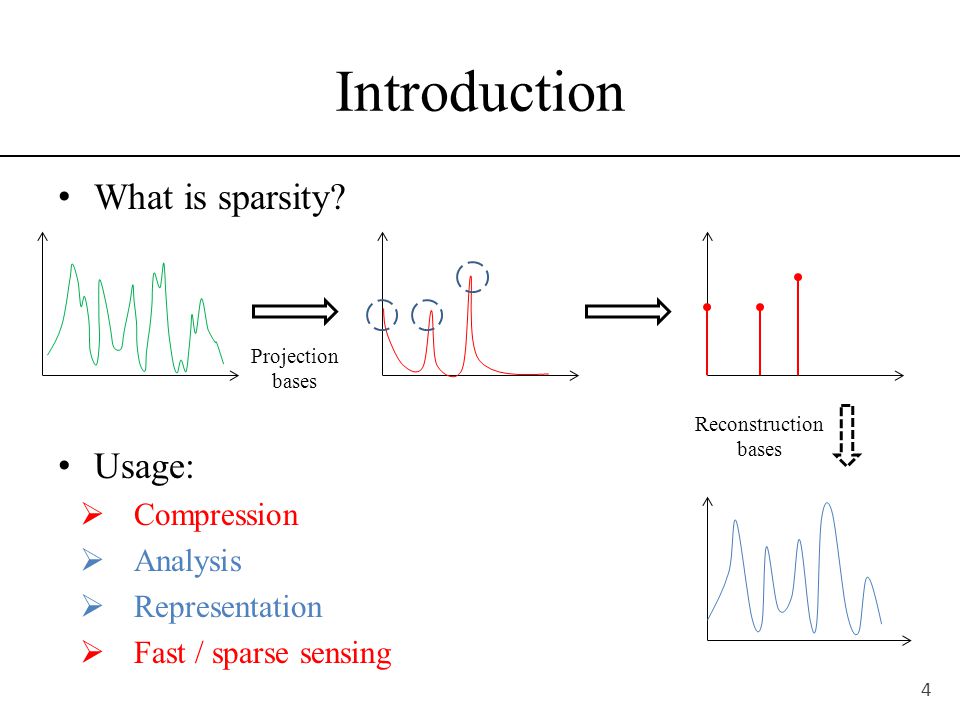 Introduction

• What is sparsity?

Projection bases

Reconstruction bases

• Usage:
➢ Compression
➢ Analysis
➢ Representation
➢ Fast / sparse sensing

4